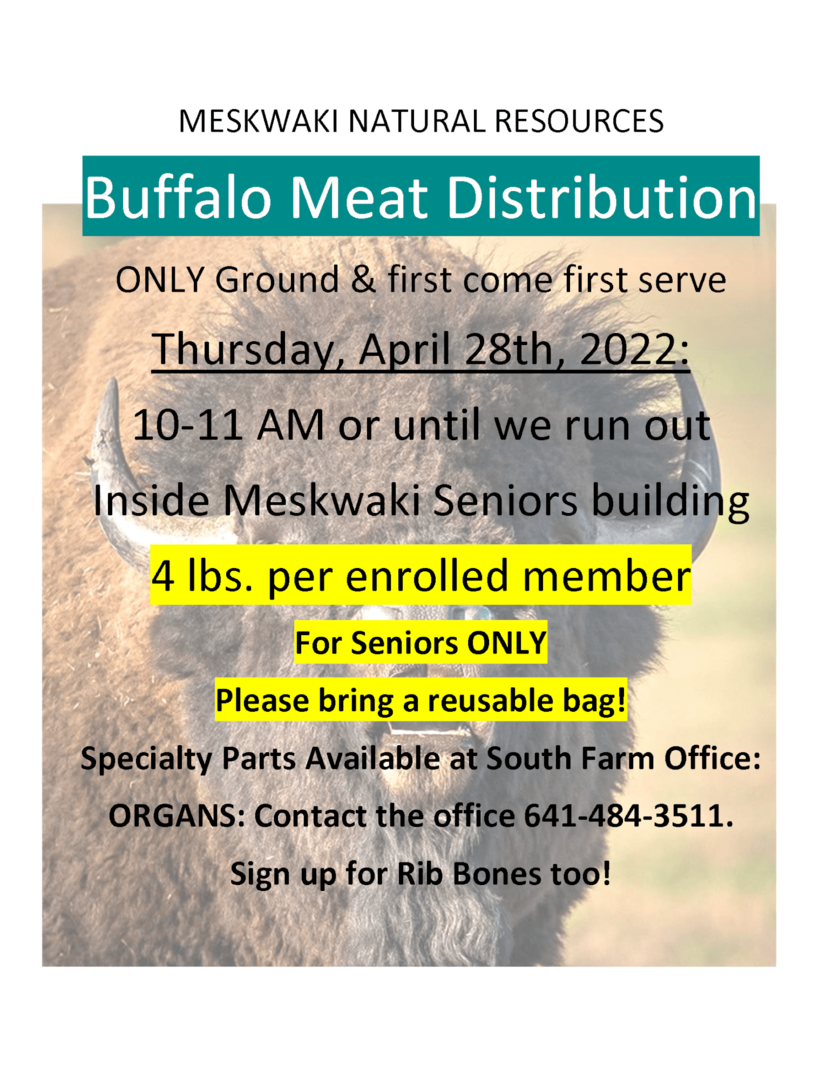 MESKWAKI NATURAL RESOURCES

Buffalo Meat Distribution

ONLY Ground & first come first serve

Thursday, April 28th, 2022:

10-11 AM or until we run out

Inside Meskwaki Seniors building

4 lbs. per enrolled member

For Seniors ONLY

Please bring a reusable bag!

Specialty Parts Available at South Farm Office:

ORGANS: Contact the office 641-484-3511.

Sign up for Rib Bones too!